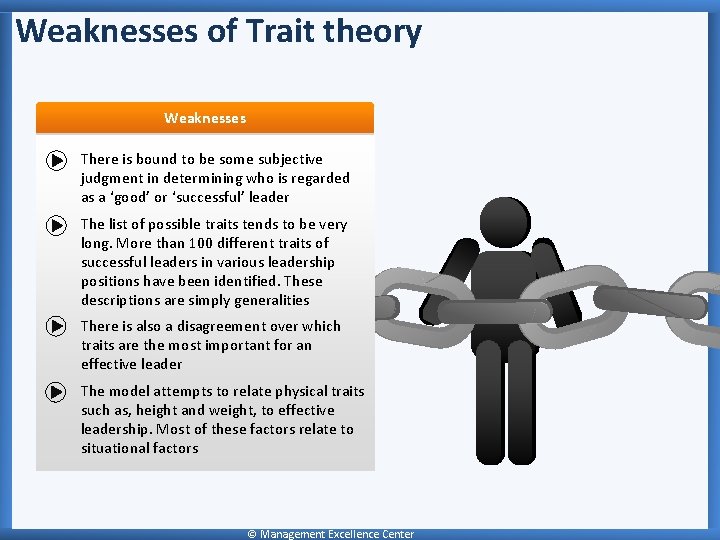 Weaknesses of Trait theory

Weaknesses

There is bound to be some subjective judgment in determining who is regarded as a ‘good’ or ‘successful’ leader

The list of possible traits tends to be very long. More than 100 different traits of successful leaders in various leadership positions have been identified. These descriptions are simply generalities

There is also a disagreement over which traits are the most important for an effective leader

The model attempts to relate physical traits such as, height and weight, to effective leadership. Most of these factors relate to situational factors

© Management Excellence Center